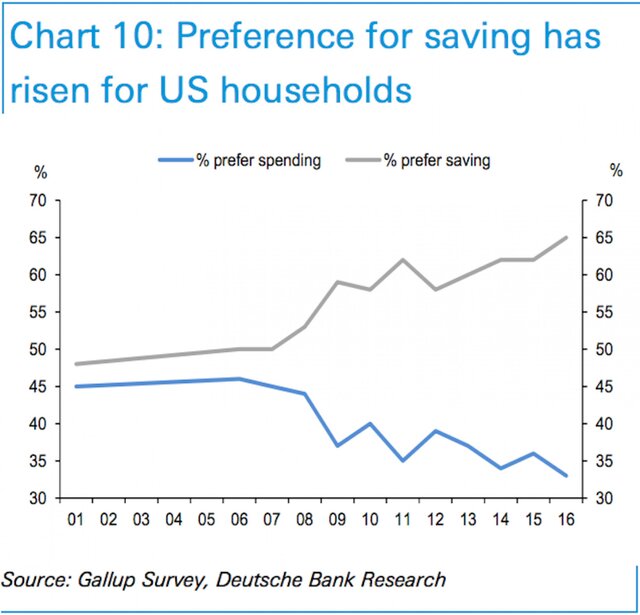 Chart 10: Preference for saving has risen for US households

% prefer spending
% prefer saving

%
70
65
60
55
50
45
40
35
30

%
70
65
60
55
50
45
40
35
30

01 02 03 04 05 06 07 08 09 10 11 12 13 14 15 16

Source: Gallup Survey, Deutsche Bank Research